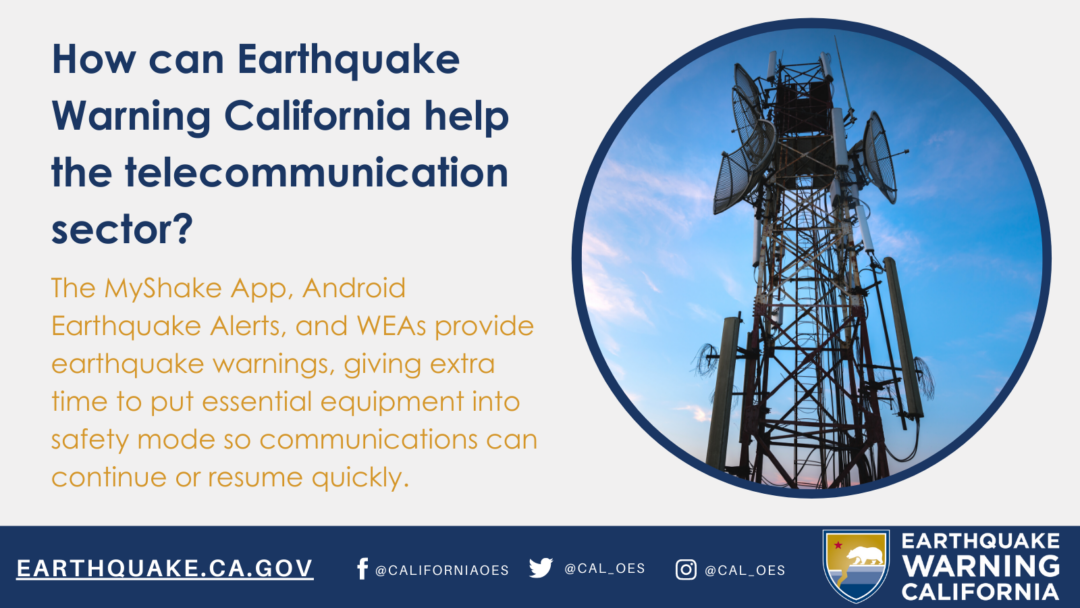 How can Earthquake Warning California help the telecommunication sector?

The MyShake App, Android Earthquake Alerts, and WEAs provide earthquake warnings, giving extra time to put essential equipment into safety mode so communications can continue or resume quickly.

EARTHQUAKE.CA.GOV

@CALIFORNIAOES

@CAL_OES

@CAL_OES

EARTHQUAKE WARNING CALIFORNIA